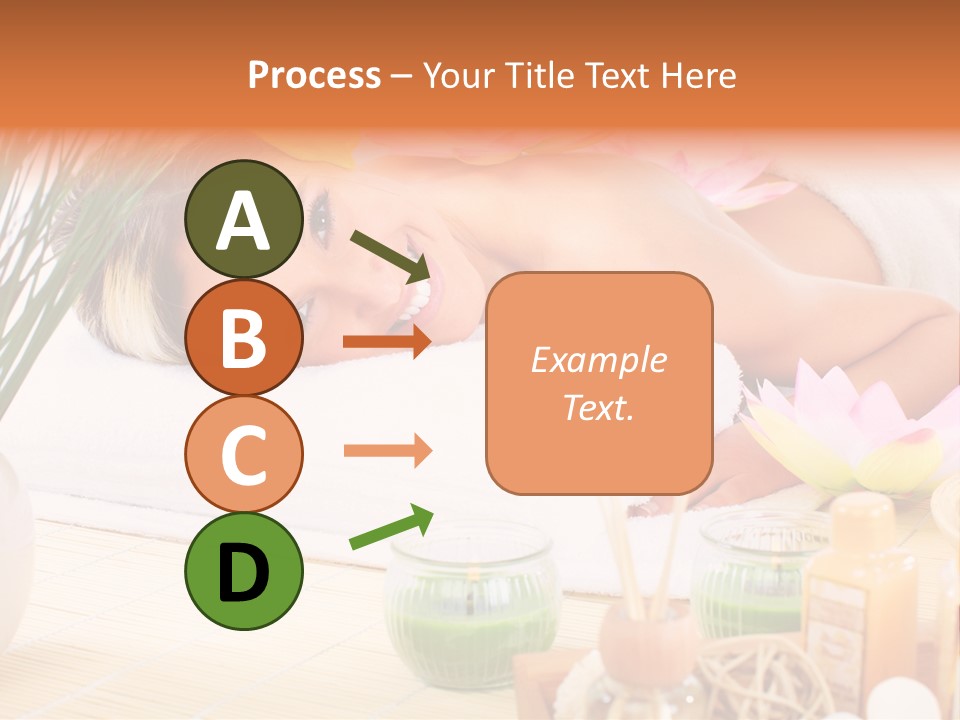 Process – Your Title Text Here

A

B

C

D

Example Text.